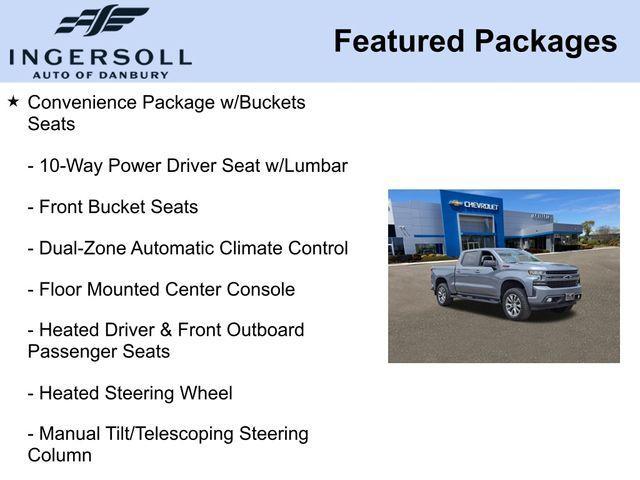 INGERSOLL
AUTO OF DANBURY

Featured Packages

★ Convenience Package w/Buckets Seats

- 10-Way Power Driver Seat w/Lumbar

- Front Bucket Seats

- Dual-Zone Automatic Climate Control

- Floor Mounted Center Console

- Heated Driver & Front Outboard Passenger Seats

- Heated Steering Wheel

- Manual Tilt/Telescoping Steering Column

CHEVROLET